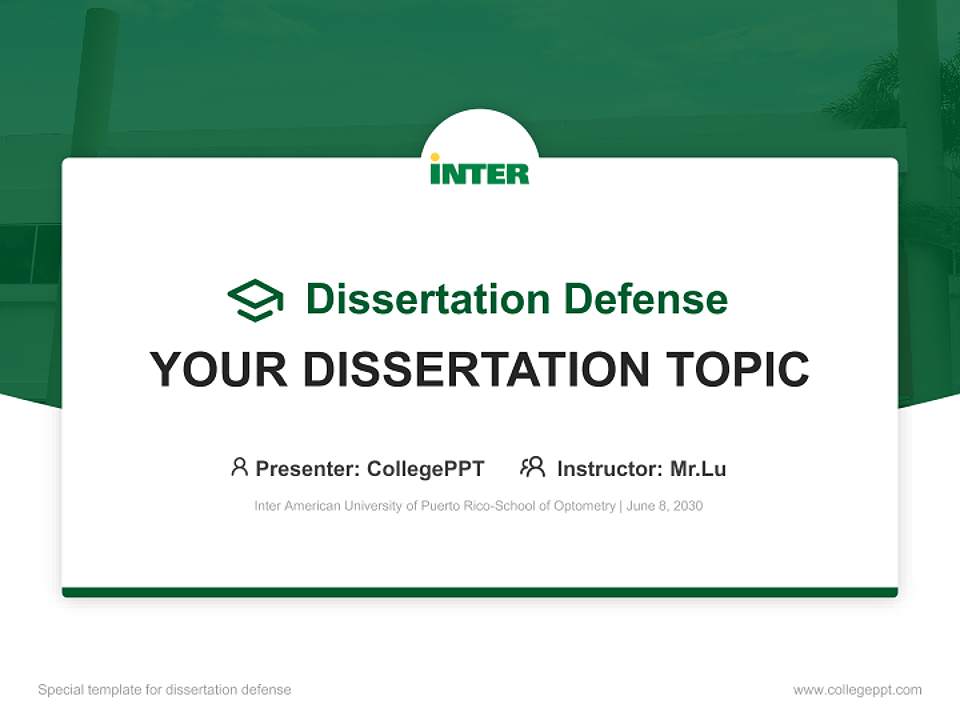 INTER

Dissertation Defense

YOUR DISSERTATION TOPIC

Presenter: CollegePPT Instructor: Mr.Lu

Inter American University of Puerto Rico-School of Optometry | June 8, 2030

Special template for dissertation defense

www.collegeppt.com